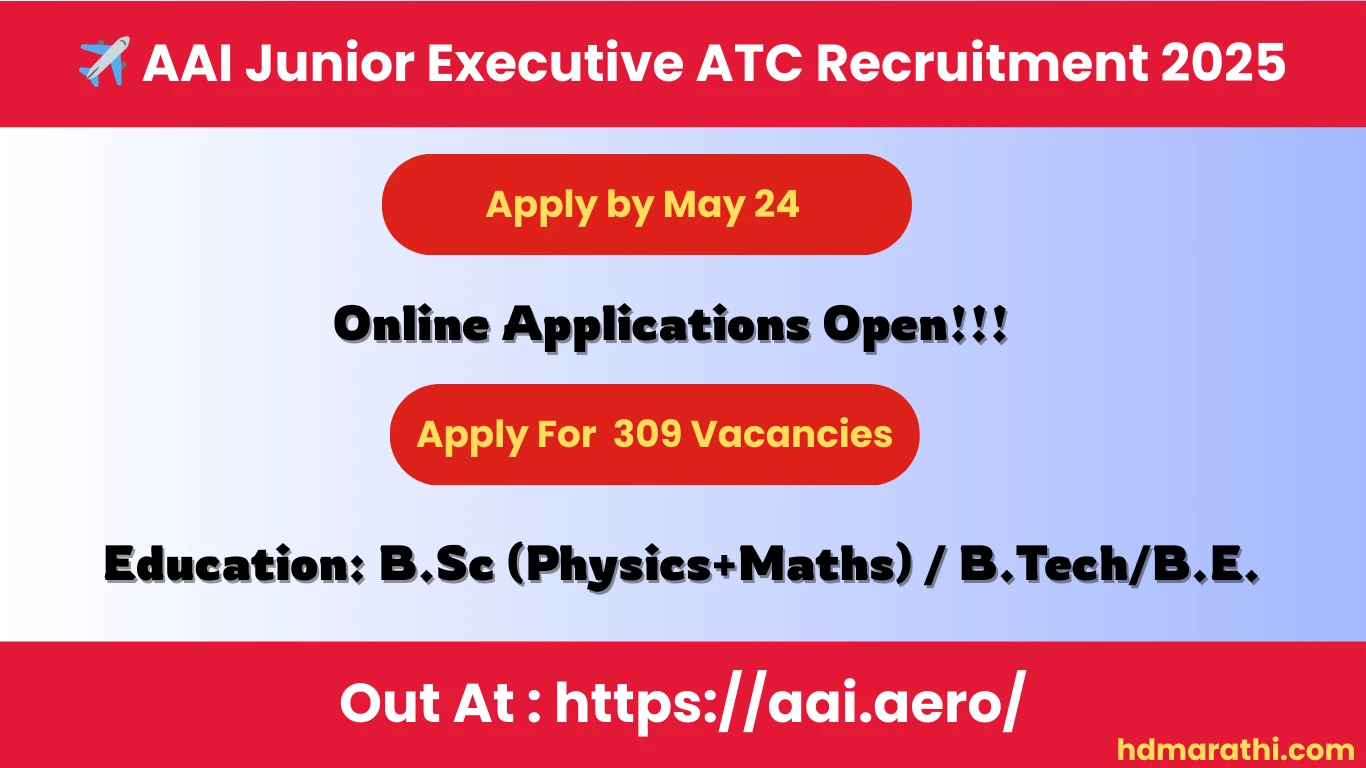 ✈️ AAI Junior Executive ATC Recruitment 2025

Apply by May 24

Online Applications Open!!!

Apply For 309 Vacancies

Education: B.Sc (Physics+Maths) / B.Tech/B.E.

Out At : https://aai.aero/

hdmarathi.com